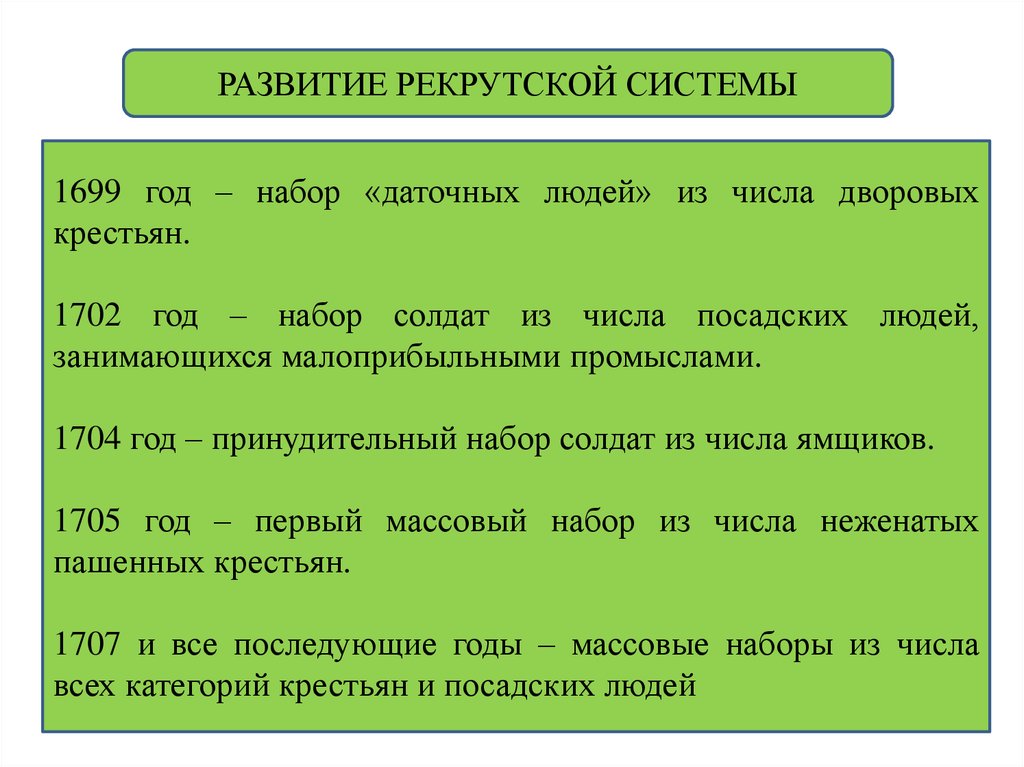 РАЗВИТИЕ РЕКРУТСКОЙ СИСТЕМЫ

1699 год – набор «даточных людей» из числа дворовых крестьян.

1702 год – набор солдат из числа посадских людей, занимающихся малоприбыльными промыслами.

1704 год – принудительный набор солдат из числа ямщиков.

1705 год – первый массовый набор из числа неженатых пашенных крестьян.

1707 и все последующие годы – массовые наборы из числа всех категорий крестьян и посадских людей